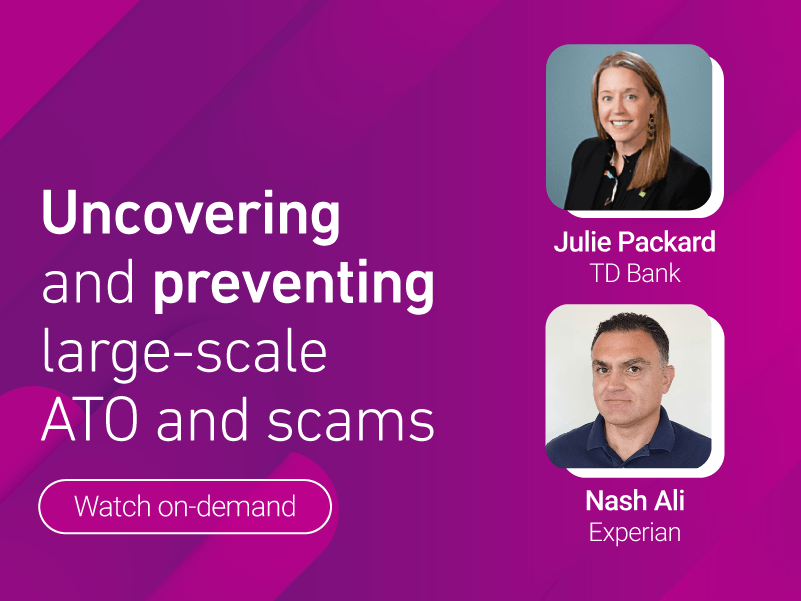 Uncovering and preventing large-scale ATO and scams

Watch on-demand

Julie Packard
TD Bank

Nash Ali
Experian